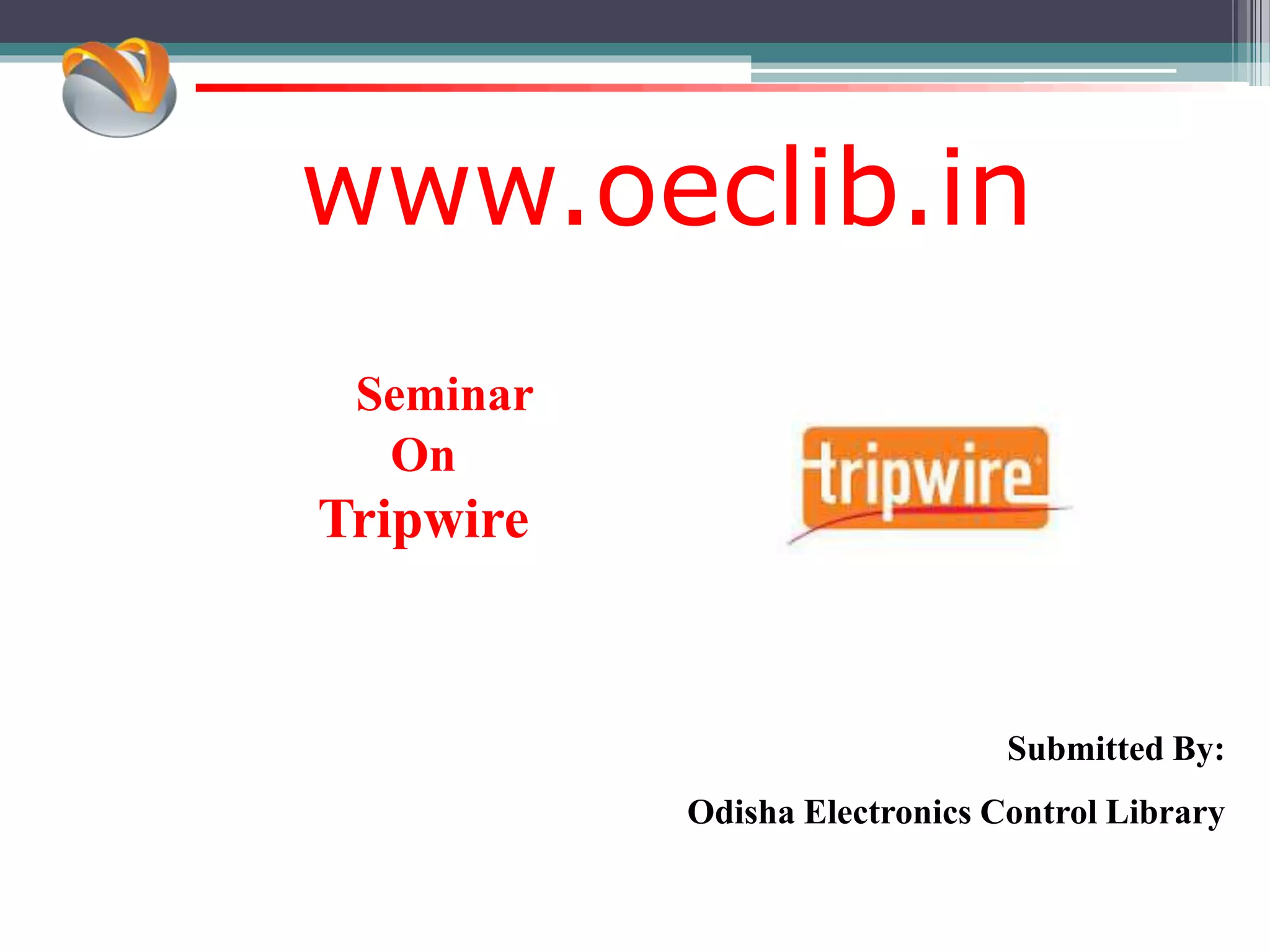 www.oeclib.in

Seminar
On
Tripwire

tripwire

Submitted By:

Odisha Electronics Control Library